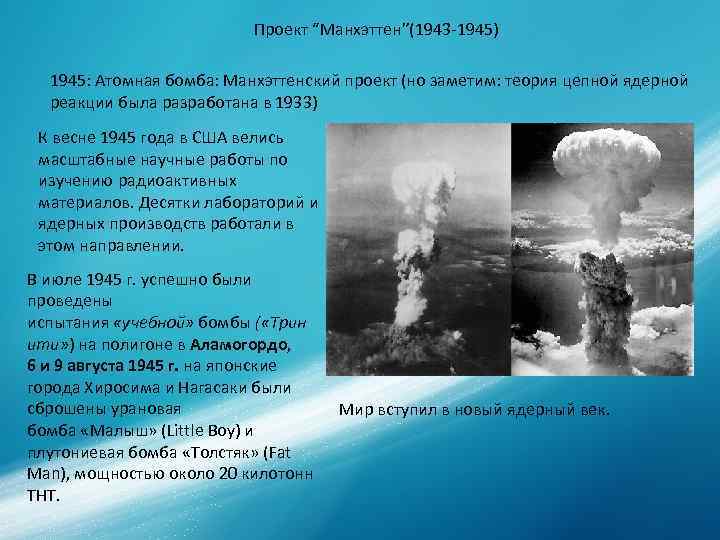 Проект "Манхэттен"(1943-1945)

1945: Атомная бомба: Манхэттенский проект (но заметим: теория цепной ядерной реакции была разработана в 1933)

К весне 1945 года в США велись масштабные научные работы по изучению радиоактивных материалов. Десятки лабораторий и ядерных производств работали в этом направлении.

В июле 1945 г. успешно были проведены испытания «учебной» бомбы («Тринити») на полигоне в Аламогордо, 6 и 9 августа 1945 г. на японские города Хиросима и Нагасаки были сброшены урановая бомба «Малыш» (Little Boy) и плутониевая бомба «Толстяк» (Fat Man), мощностью около 20 килотонн ТНТ.

Мир вступил в новый ядерный век.